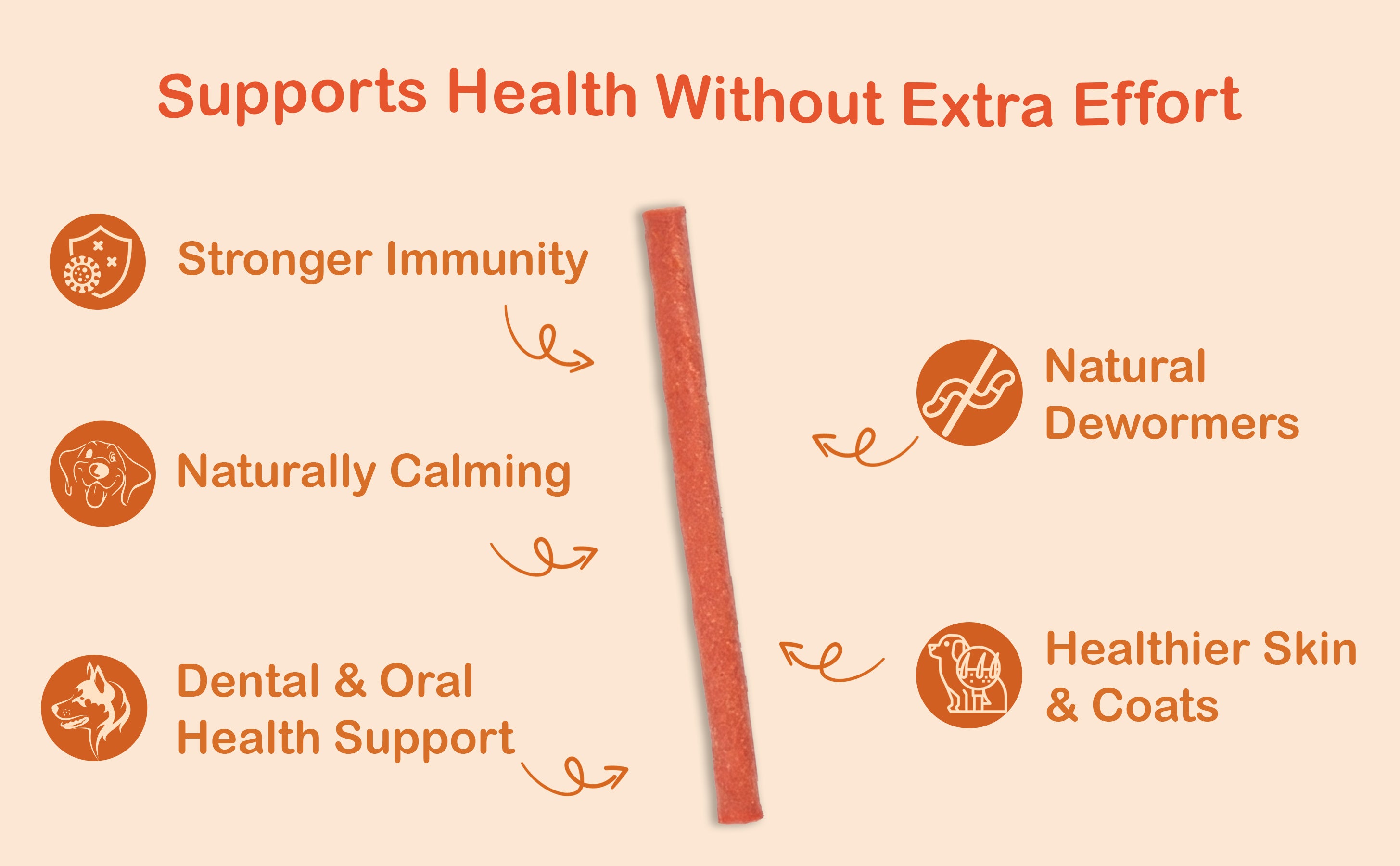 Supports Health Without Extra Effort

Stronger Immunity

Naturally Calming

Dental & Oral Health Support

Natural Dewormers

Healthier Skin & Coats